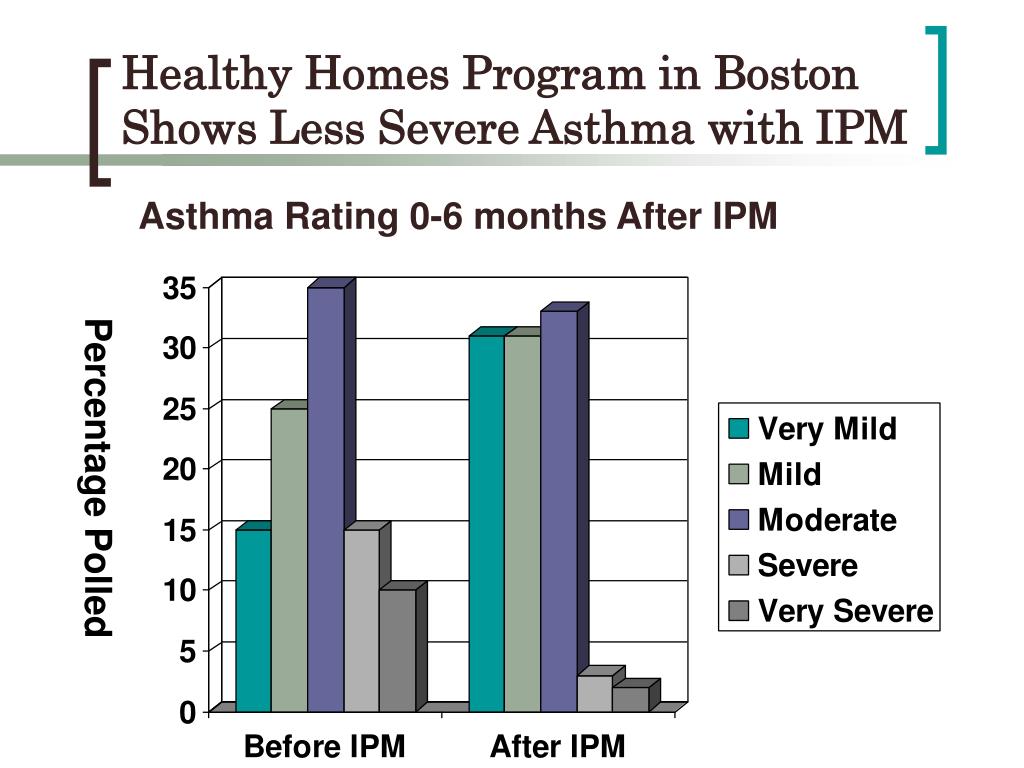 Healthy Homes Program in Boston Shows Less Severe Asthma with IPM

Asthma Rating 0-6 months After IPM

Percentage Polled

35
30
25
20
15
10
5
0

Before IPM
After IPM

Very Mild
Mild
Moderate
Severe
Very Severe